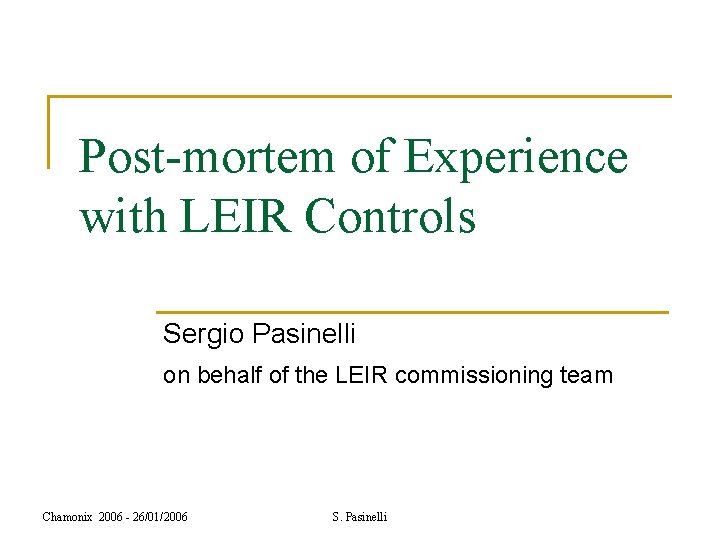 Post-mortem of Experience with LEIR Controls

Sergio Pasinelli

on behalf of the LEIR commissioning team

Chamonix 2006 - 26/01/2006

S. Pasinelli